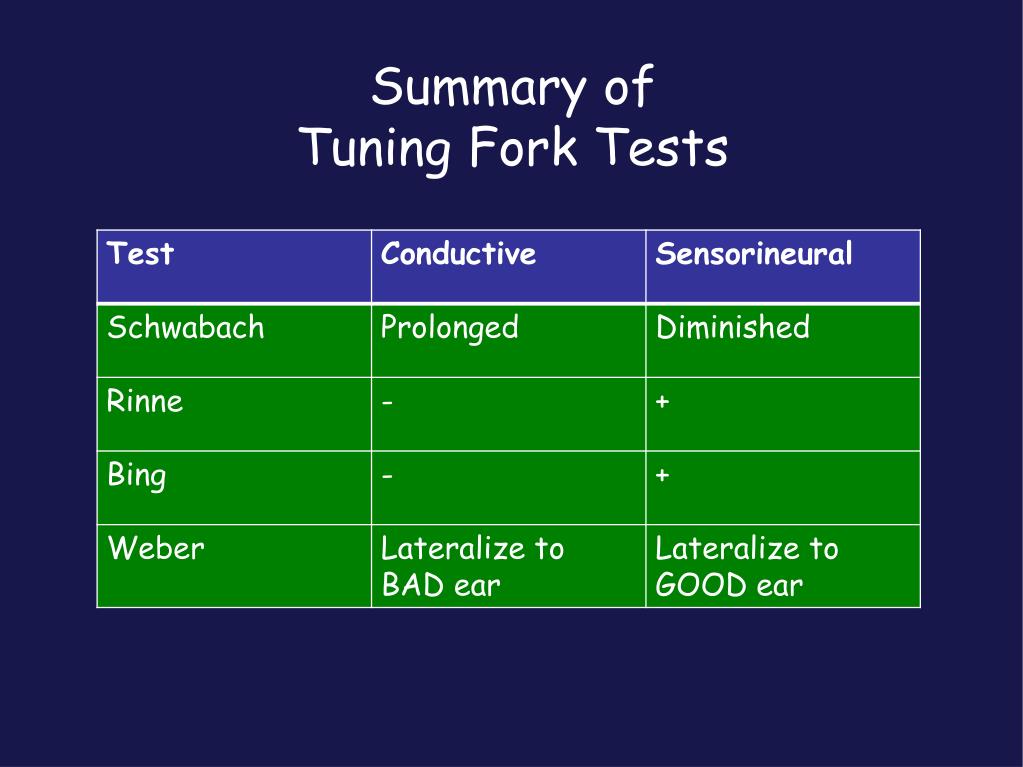 Summary of
Tuning Fork Tests

| Test | Conductive | Sensorineural |
|---|---|---|
| Schwabach | Prolonged | Diminished |
| Rinne | - | + |
| Bing | - | + |
| Weber | Lateralize to BAD ear | Lateralize to GOOD ear |